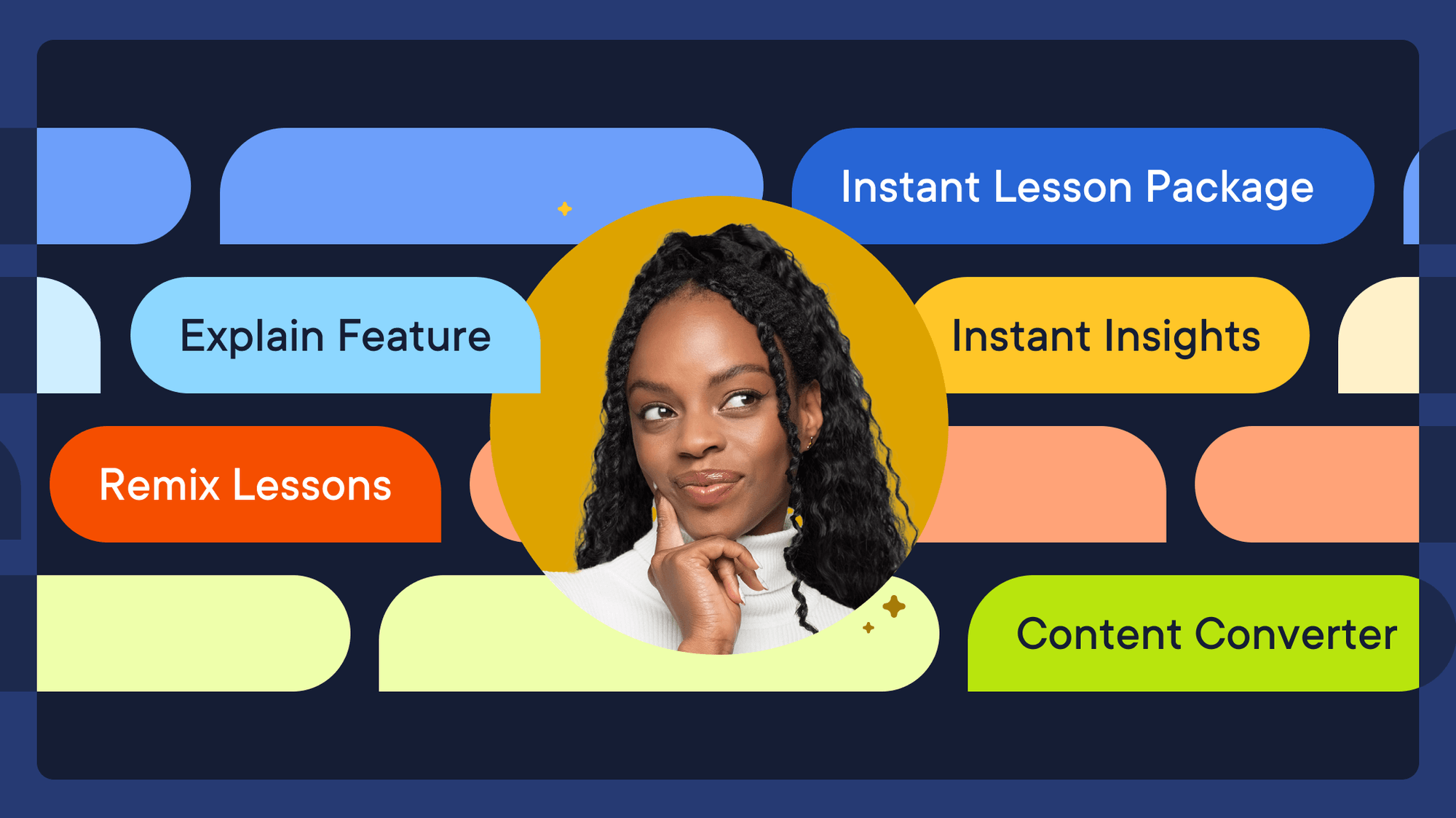 Instant Lesson Package

Explain Feature

Instant Insights

Remix Lessons

Content Converter